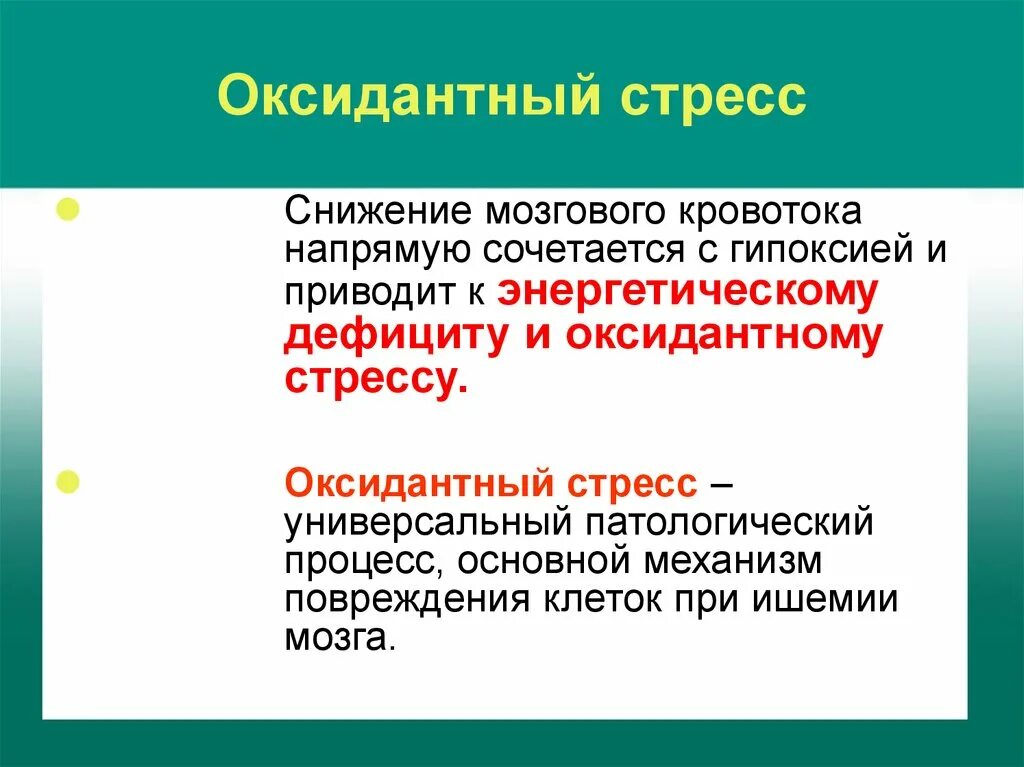 Оксидантный стресс

Снижение мозгового кровотока напрямую сочетается с гипоксией и приводит к энергетическому дефициту и оксидантному стрессу.

Оксидантный стресс – универсальный патологический процесс, основной механизм повреждения клеток при ишемии мозга.